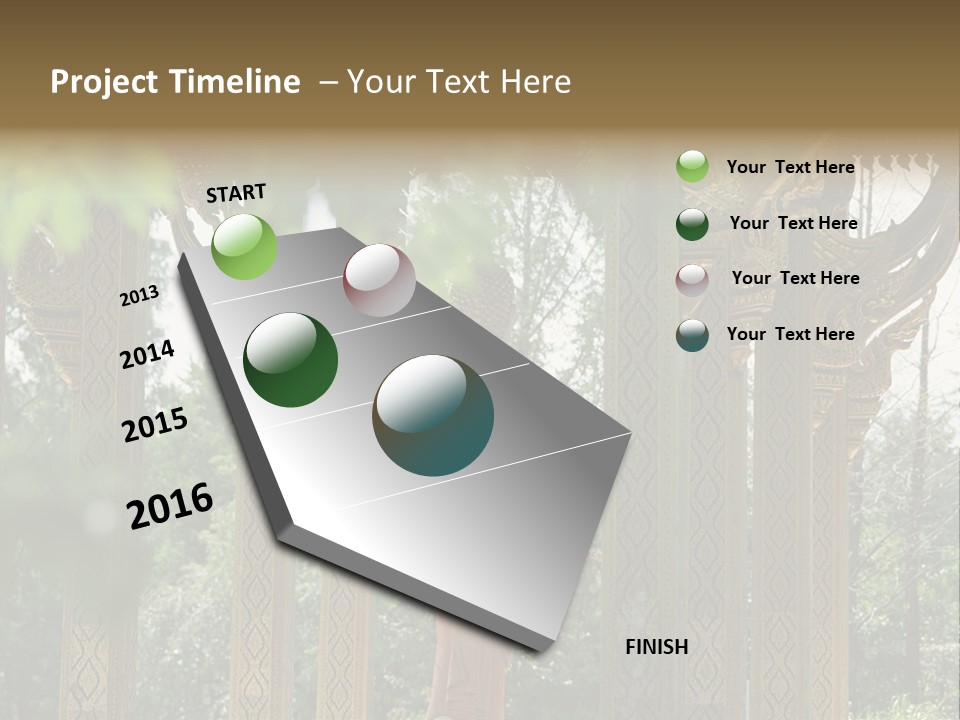 Project Timeline – Your Text Here

START

2013

2014

2015

2016

FINISH

Your Text Here

Your Text Here

Your Text Here

Your Text Here